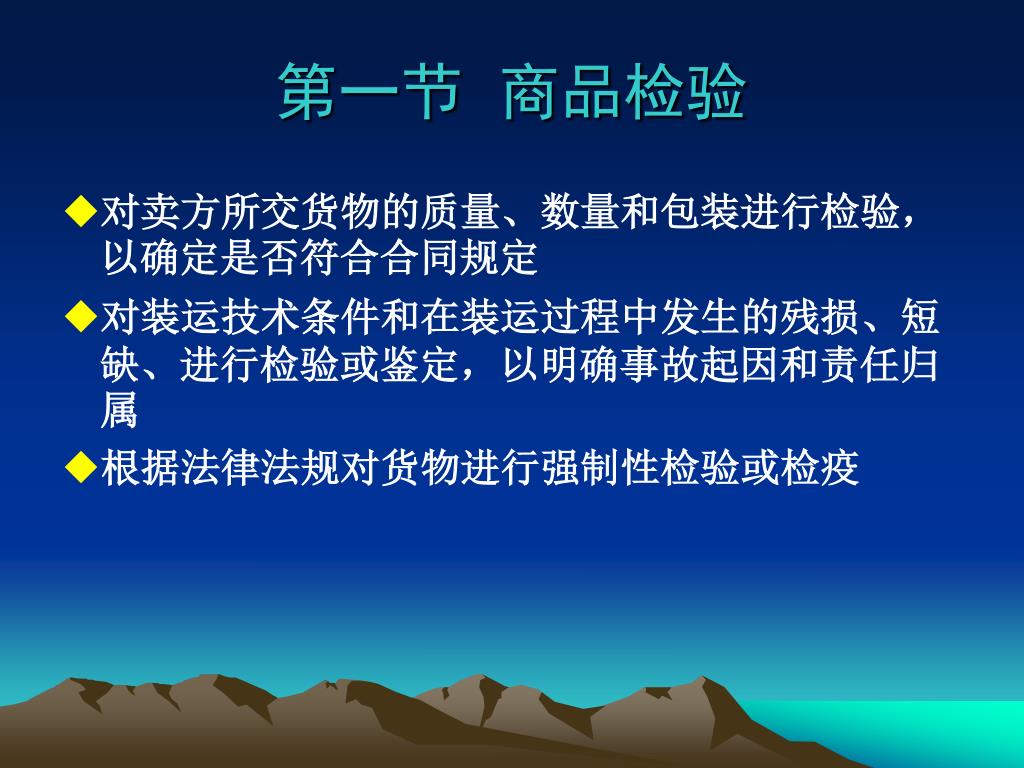 第一节  商品检验

◆对卖方所交货物的质量、数量和包装进行检验，以确定是否符合合同规定

◆对装运技术条件和在装运过程中发生的残损、短缺、进行检验或鉴定，以明确事故起因和责任归属

◆根据法律法规对货物进行强制性检验或检疫